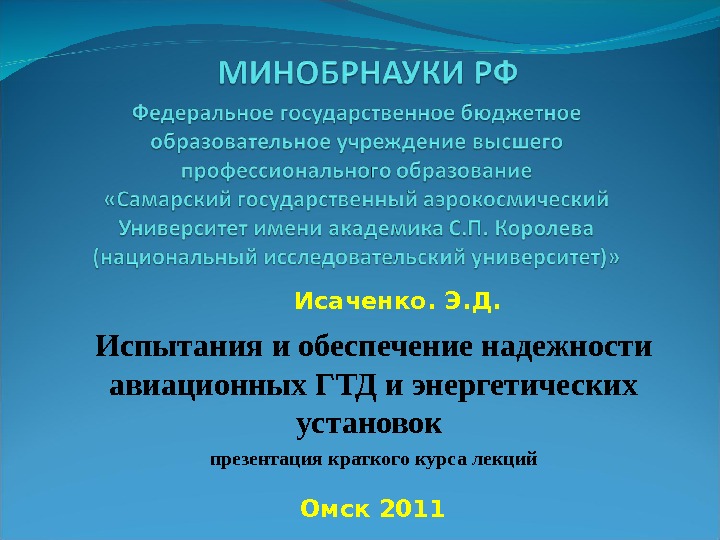 МИНОБРНАУКИ РФ

Федеральное государственное бюджетное образовательное учреждение высшего профессионального образование «Самарский государственный аэрокосмический Университет имени академика С.П. Королева (национальный исследовательский университет)»

Исаченко. Э.Д.

Испытания и обеспечение надежности авиационных ГТД и энергетических установок

презентация краткого курса лекций

Омск 2011